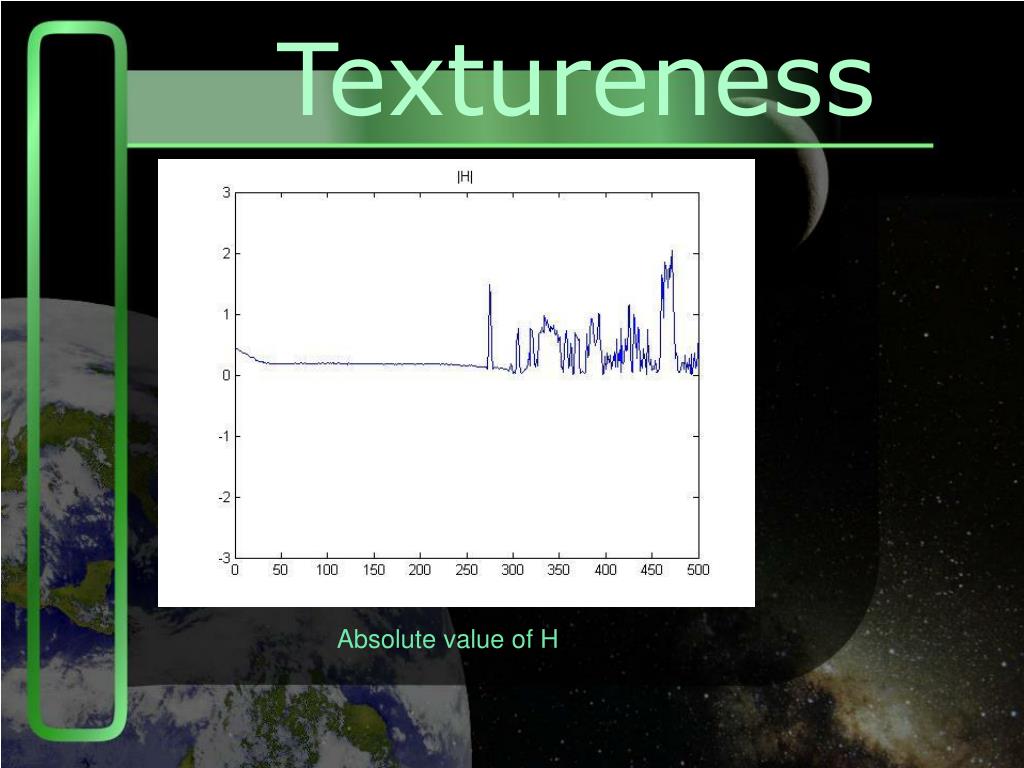 Textureness

|H|

3
2
1
0
-1
-2
-3

0 50 100 150 200 250 300 350 400 450 500

Absolute value of H